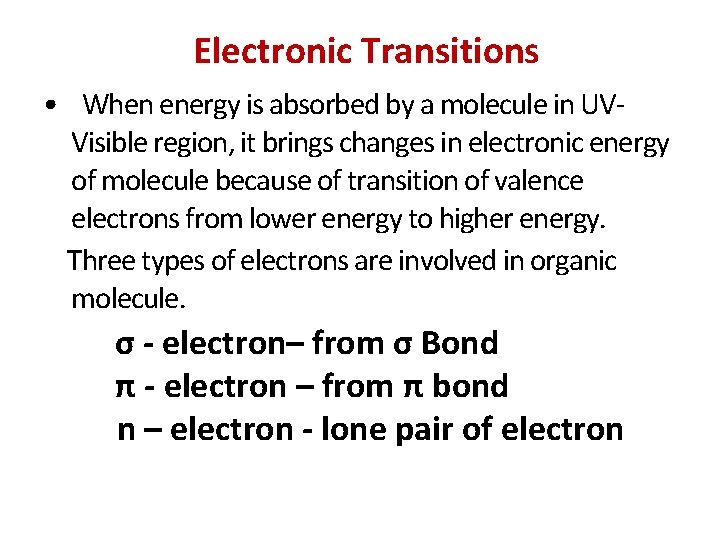 Electronic Transitions

• When energy is absorbed by a molecule in UV-Visible region, it brings changes in electronic energy of molecule because of transition of valence electrons from lower energy to higher energy.

Three types of electrons are involved in organic molecule.

σ - electron– from σ Bond
π - electron – from π bond
n – electron - lone pair of electron